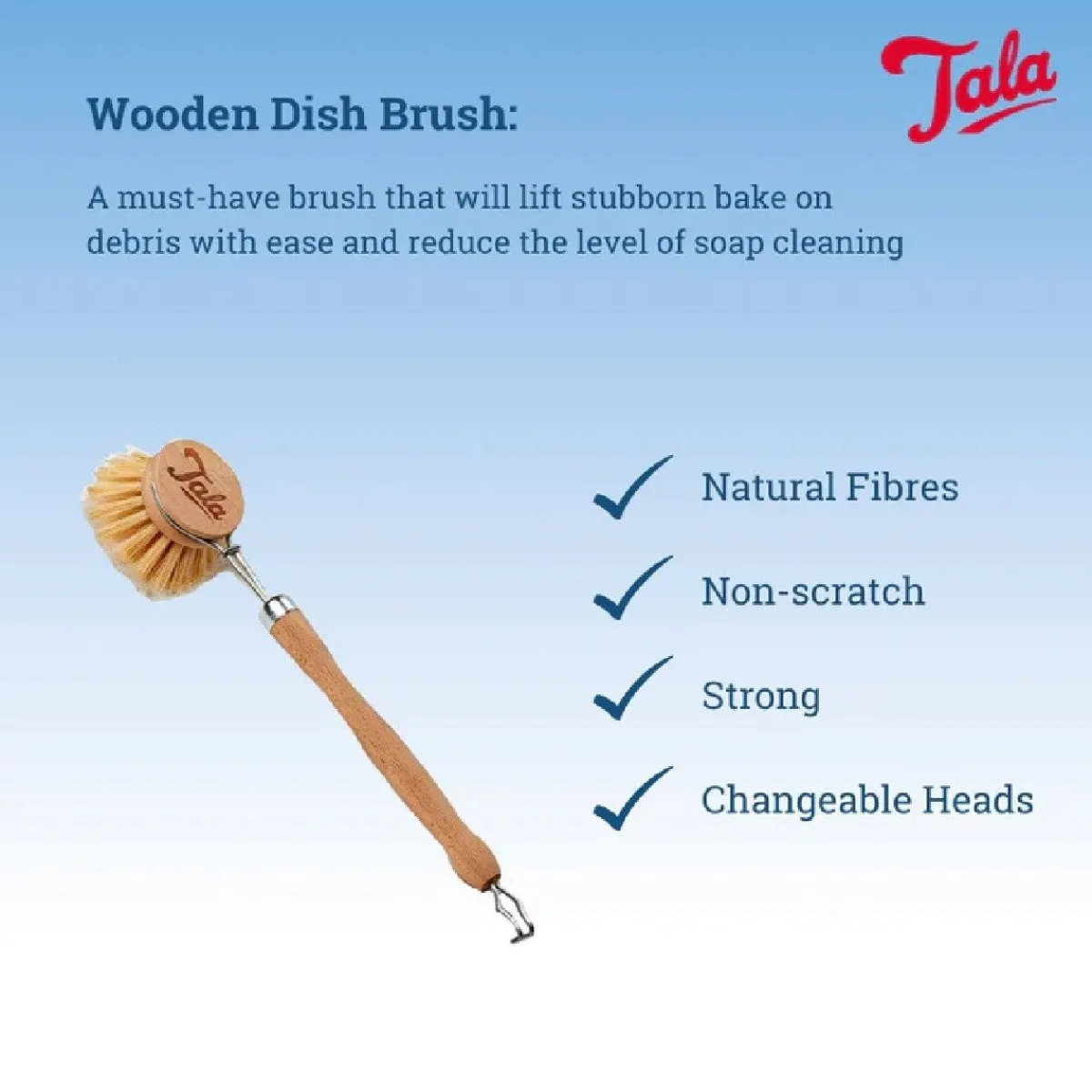 Tala

Wooden Dish Brush:

A must-have brush that will lift stubborn bake on debris with ease and reduce the level of soap cleaning

Tala

Natural Fibres

Non-scratch

Strong

Changeable Heads